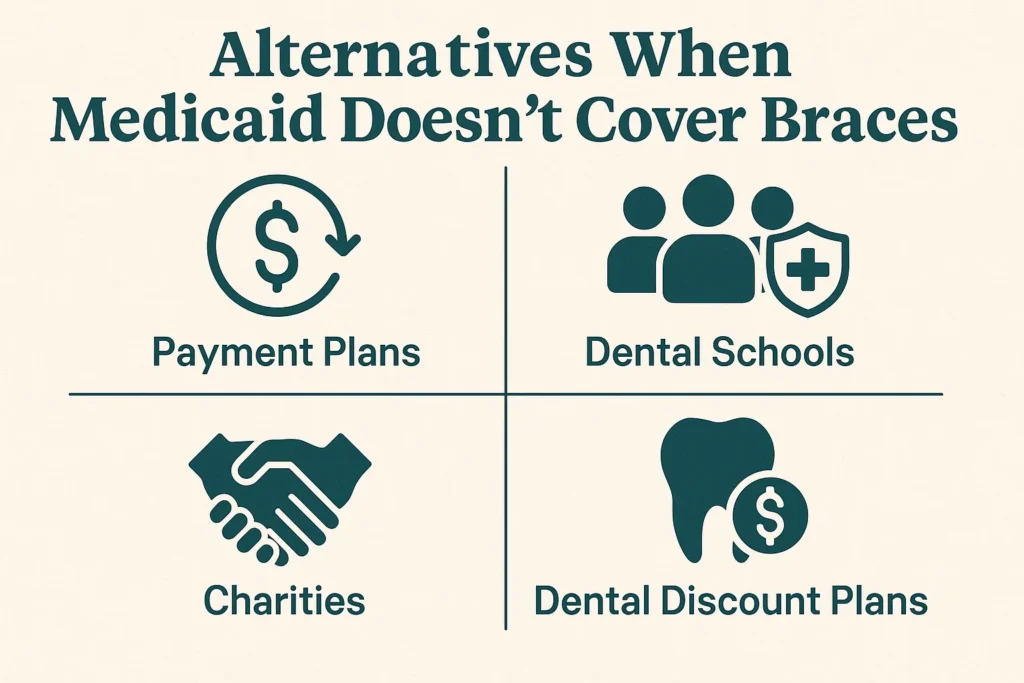 Alternatives When Medicaid Doesn't Cover Braces

$

Payment Plans

Dental Schools

Charities

$

Dental Discount Plans